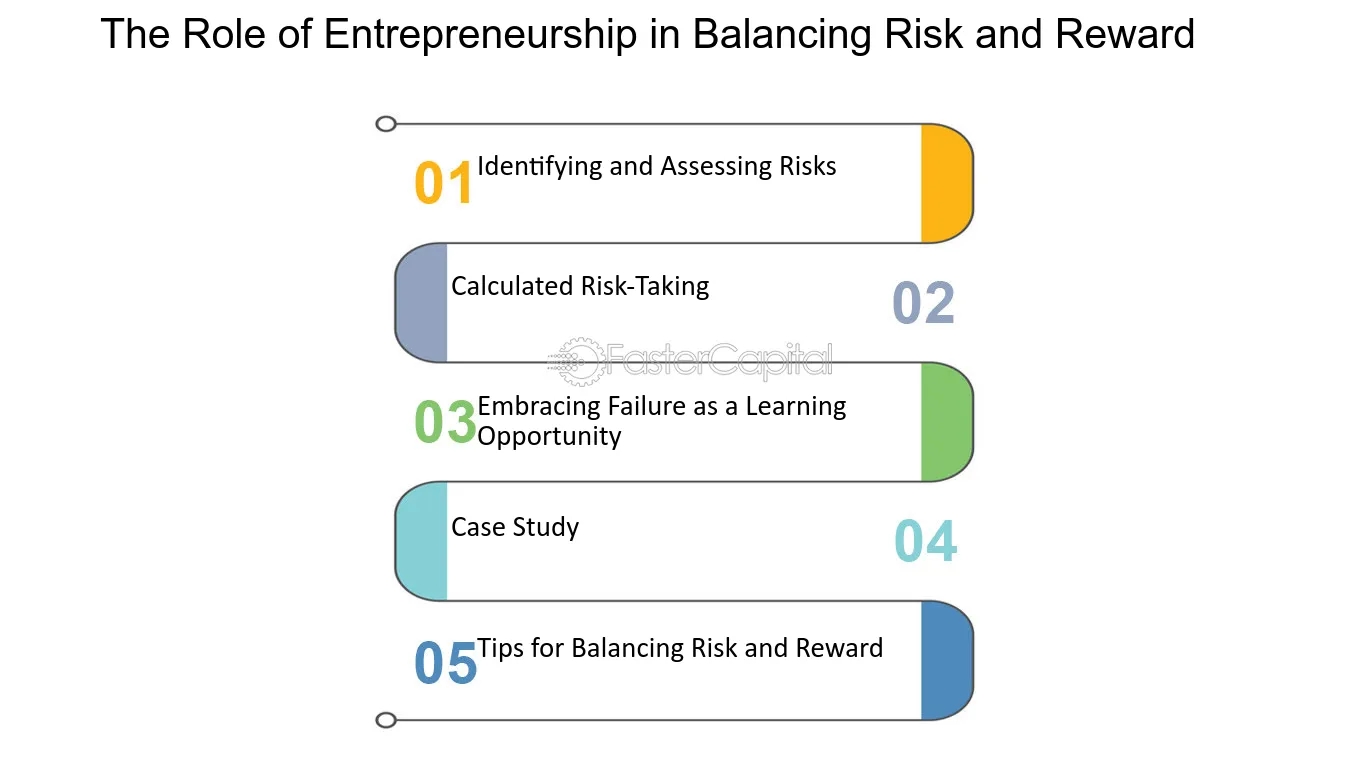 The Role of Entrepreneurship in Balancing Risk and Reward

01 Identifying and Assessing Risks

Calculated Risk-Taking

02

FasterCapital

03 Embracing Failure as a Learning Opportunity

Case Study

04

05 Tips for Balancing Risk and Reward